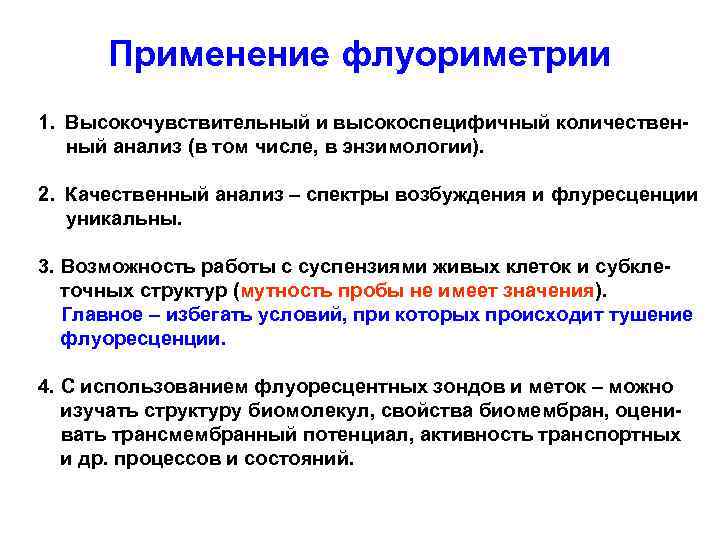 Применение флуориметрии

1. Высокочувствительный и высокоспецифичный количественный анализ (в том числе, в энзимологии).

2. Качественный анализ – спектры возбуждения и флуресценции уникальны.

3. Возможность работы с суспензиями живых клеток и субклеточных структур (мутность пробы не имеет значения).
Главное – избегать условий, при которых происходит тушение флуоресценции.

4. С использованием флуоресцентных зондов и меток – можно изучать структуру биомолекул, свойства биомембран, оценивать трансмембранный потенциал, активность транспортных и др. процессов и состояний.